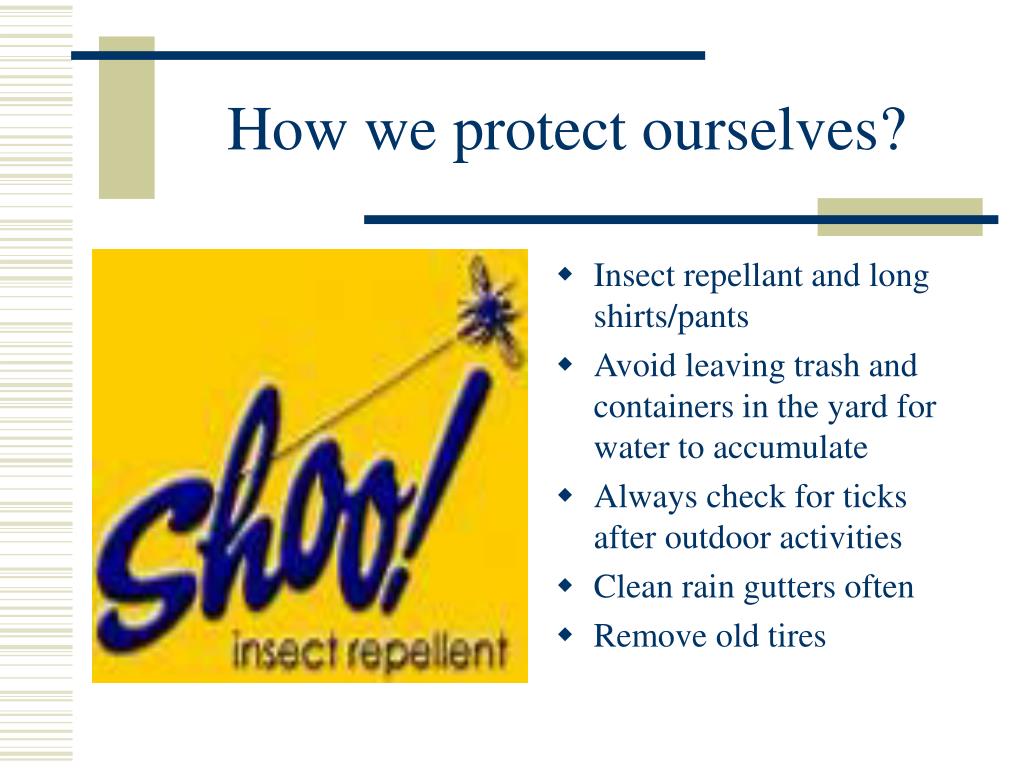 How we protect ourselves?

Shoo!
insect repellent

- Insect repellant and long shirts/pants
- Avoid leaving trash and containers in the yard for water to accumulate
- Always check for ticks after outdoor activities
- Clean rain gutters often
- Remove old tires